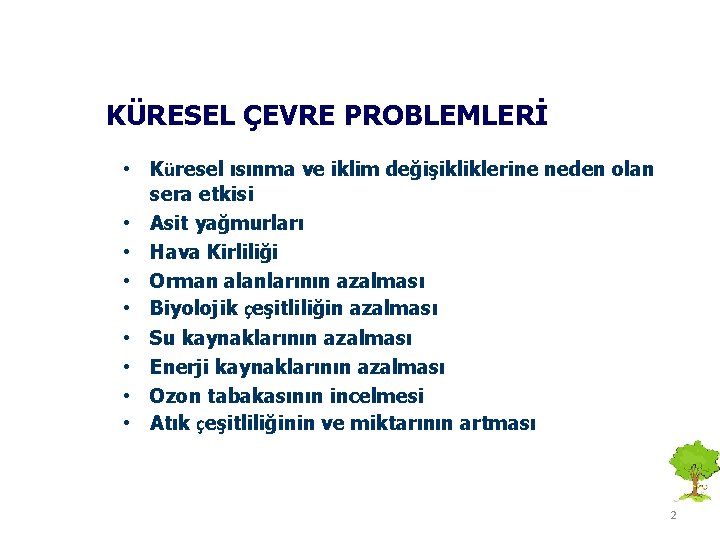 KÜRESEL ÇEVRE PROBLEMLERİ

• Küresel ısınma ve iklim değişikliklerine neden olan sera etkisi
• Asit yağmurları
• Hava Kirliliği
• Orman alanlarının azalması
• Biyolojik çeşitliliğin azalması
• Su kaynaklarının azalması
• Enerji kaynaklarının azalması
• Ozon tabakasının incelmesi
• Atık çeşitliliğinin ve miktarının artması

2